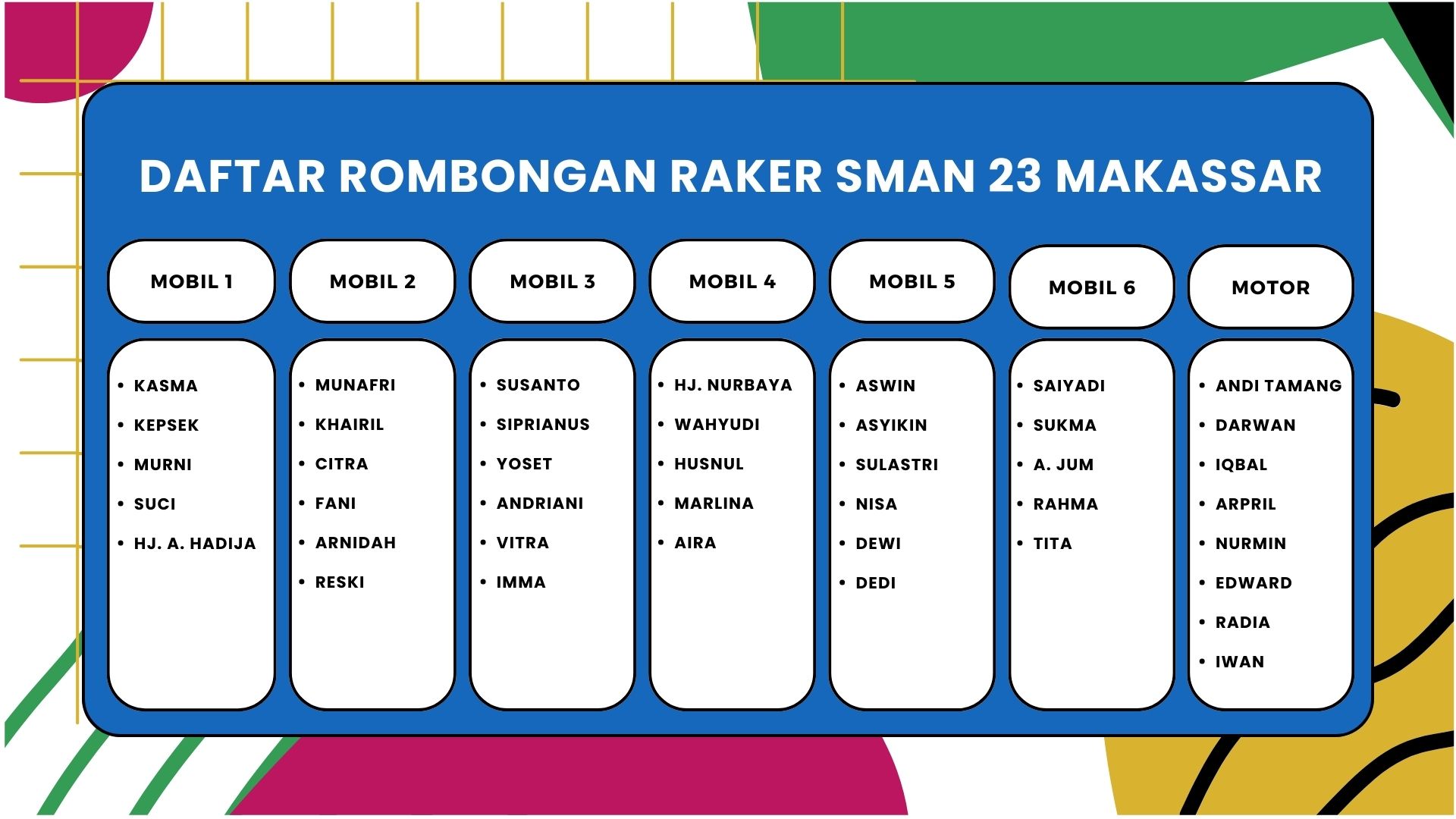 DAFTAR ROMBONGAN RAKER SMAN 23 MAKASSAR

MOBIL 1
- KASMA
- KEPSEK
- MURNI
- SUCI
- HJ. A. HADIJA

MOBIL 2
- MUNAFRI
- KHAIRIL
- CITRA
- FANI
- ARNIDAH
- RESKI

MOBIL 3
- SUSANTO
- SIPRIANUS
- YOSET
- ANDRIANI
- VITRA
- IMMA

MOBIL 4
- HJ. NURBAYA
- WAHYUDI
- HUSNUL
- MARLINA
- AIRA

MOBIL 5
- ASWIN
- ASYIKIN
- SULASTRI
- NISA
- DEWI
- DEDI

MOBIL 6
- SAIYADI
- SUKMA
- A. JUM
- RAHMA
- TITA

MOTOR
- ANDI TAMANG
- DARWAN
- IQBAL
- ARPRIL
- NURMIN
- EDWARD
- RADIA
- IWAN